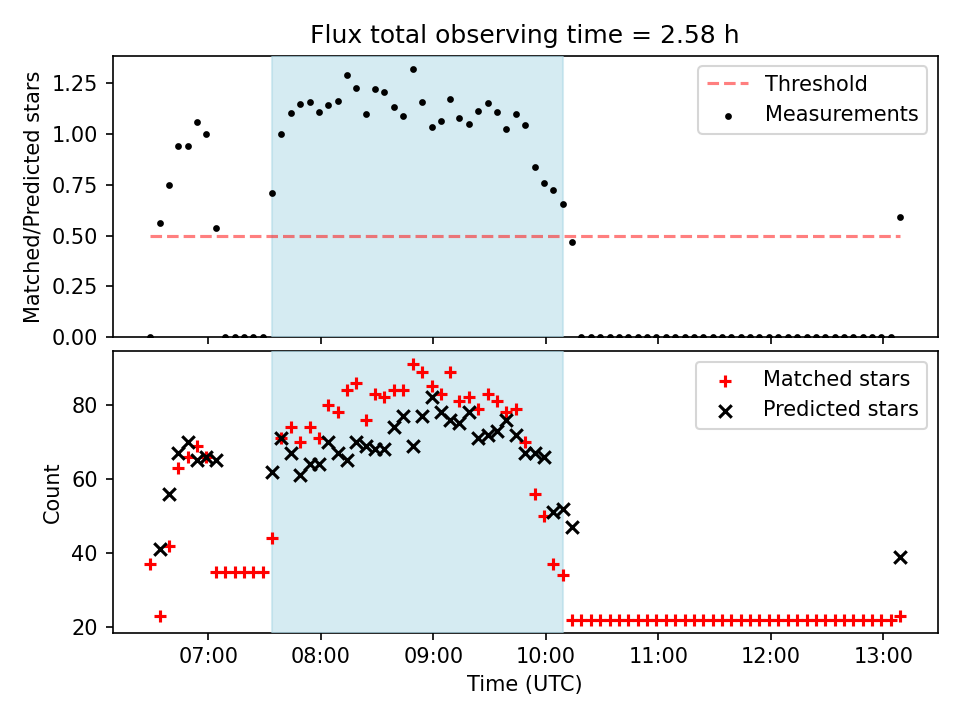 Flux total observing time = 2.58 h

Matched/Predicted stars

1.25
1.00
0.75
0.50
0.25
0.00

Threshold
Measurements

Count

80
60
40
20

Matched stars
Predicted stars

07:00
08:00
09:00
10:00
11:00
12:00
13:00

Time (UTC)